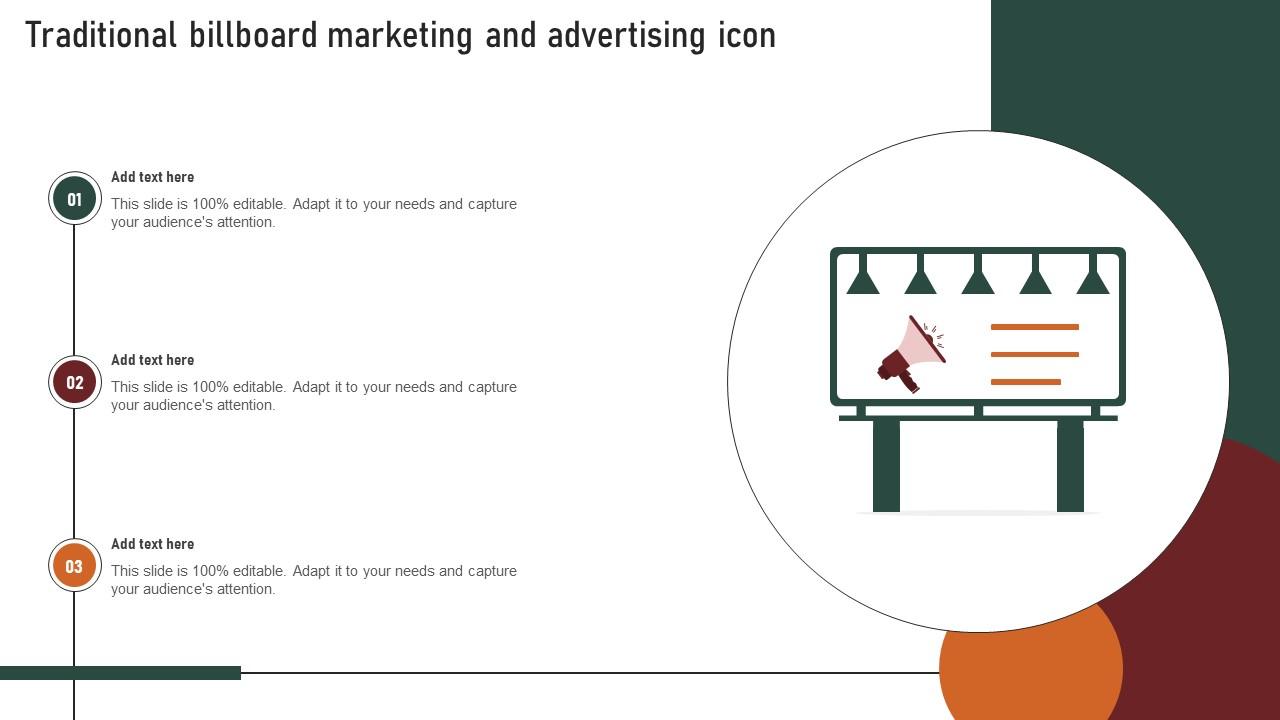 Traditional billboard marketing and advertising icon

01

Add text here

This slide is 100% editable. Adapt it to your needs and capture your audience's attention.

02

Add text here

This slide is 100% editable. Adapt it to your needs and capture your audience's attention.

03

Add text here

This slide is 100% editable. Adapt it to your needs and capture your audience's attention.